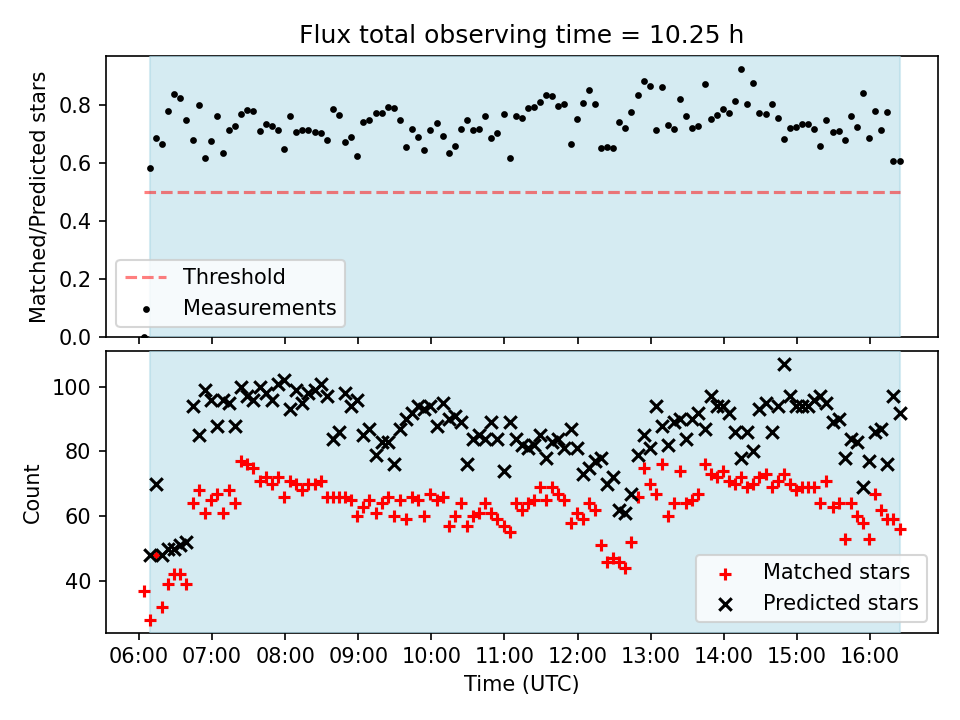 Flux total observing time = 10.25 h

Matched/Predicted stars

0.8
0.6
0.4
0.2
0.0

Threshold
Measurements

Count

100
80
60
40

Matched stars
Predicted stars

06:00 07:00 08:00 09:00 10:00 11:00 12:00 13:00 14:00 15:00 16:00

Time (UTC)